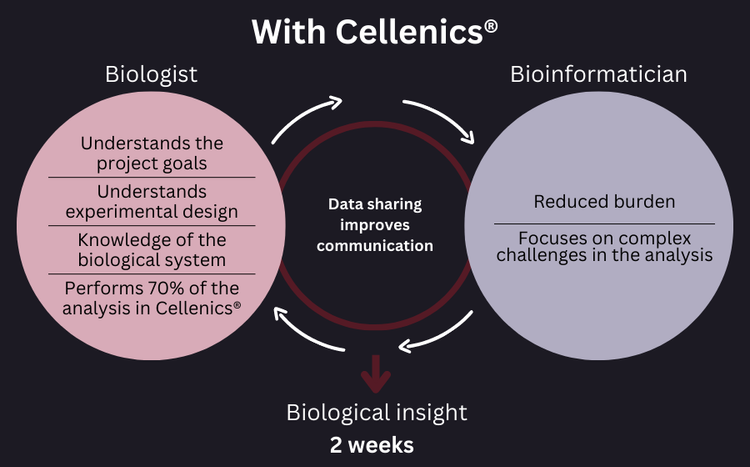 With Cellenics®

Biologist

Understands the project goals

Understands experimental design

Knowledge of the biological system

Performs 70% of the analysis in Cellenics®

Data sharing improves communication

Bioinformatician

Reduced burden

Focuses on complex challenges in the analysis

Biological insight

2 weeks